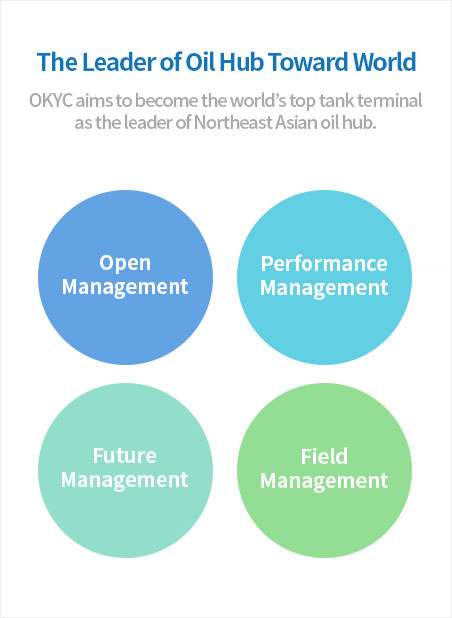 The Leader of Oil Hub Toward World

OKYC aims to become the world's top tank terminal as the leader of Northeast Asian oil hub.

Open Management

Performance Management

Future Management

Field Management